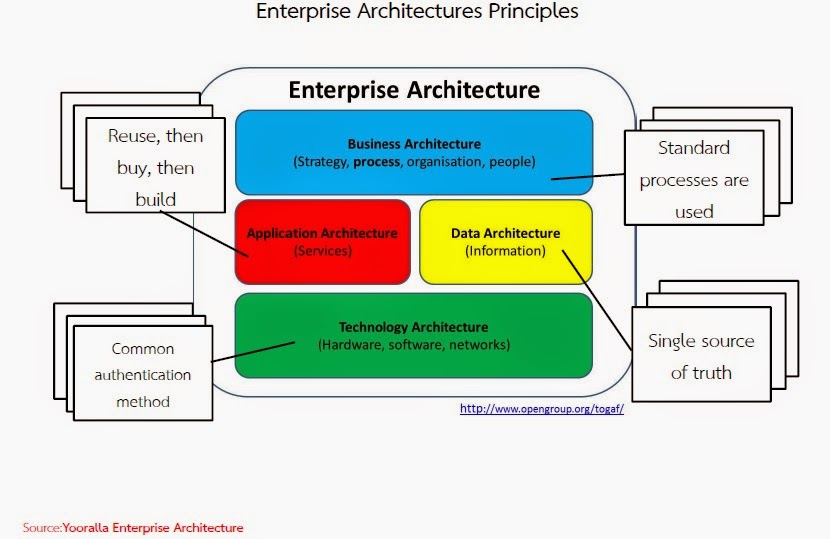 Enterprise Architectures Principles

Enterprise Architecture

Reuse, then buy, then build

Business Architecture
(Strategy, process, organisation, people)

Standard processes are used

Application Architecture
(Services)

Data Architecture
(Information)

Technology Architecture
(Hardware, software, networks)

Common authentication method

Single source of truth

http://www.opengroup.org/togaf/

Source:Yooralla Enterprise Architecture